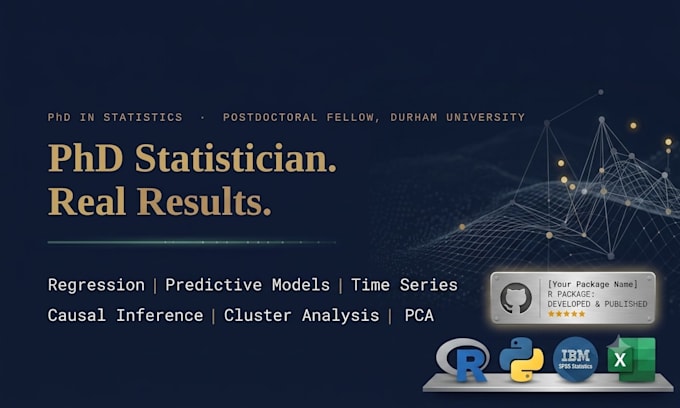 PhD IN STATISTICS · POSTDOCTORAL FELLOW, DURHAM UNIVERSITY

PhD Statistician.
Real Results.

Regression | Predictive Models | Time Series
Causal Inference | Cluster Analysis | PCA

[Your Package Name]
R PACKAGE:
DEVELOPED & PUBLISHED
★★★★★

R

IBM
SPSS Statistics

X